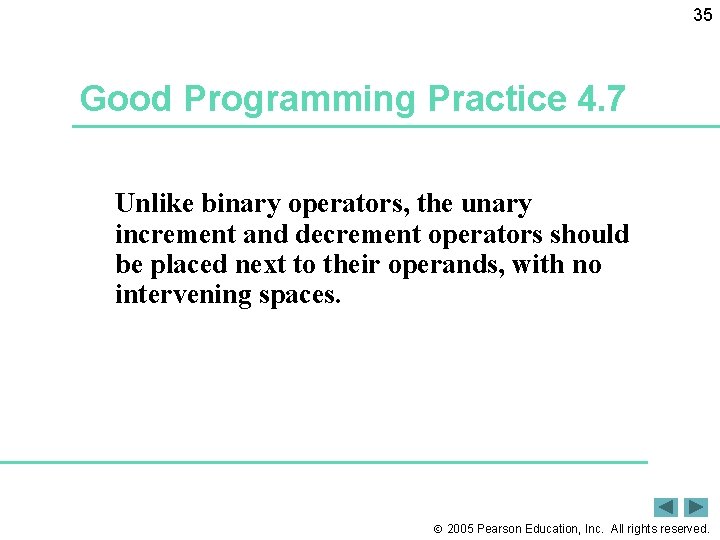 35

Good Programming Practice 4.7

Unlike binary operators, the unary increment and decrement operators should be placed next to their operands, with no intervening spaces.

© 2005 Pearson Education, Inc. All rights reserved.